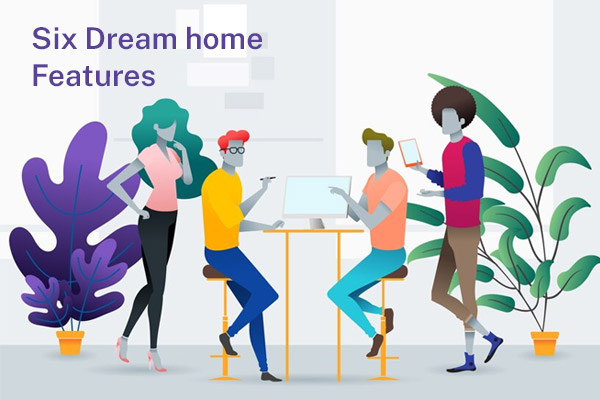 Six Dream home Features